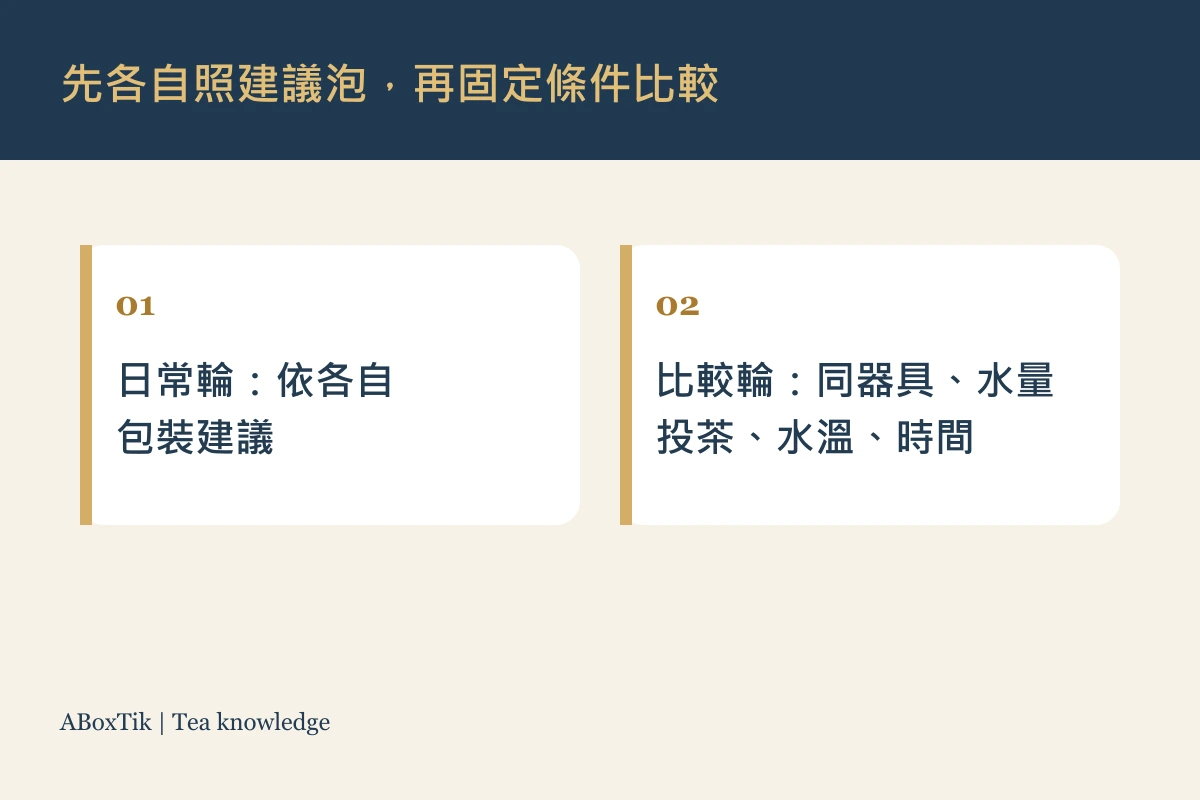 先各自照建議泡，再固定條件比較

01

日常輪：依各自包裝建議

02

比較輪：同器具、水量投茶、水溫、時間

ABoxTik | Tea knowledge